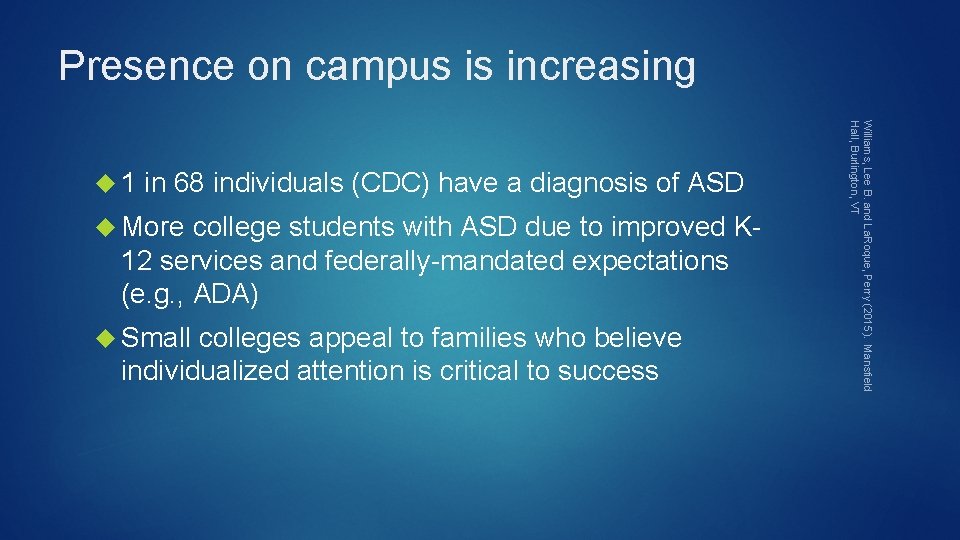 Presence on campus is increasing

1 in 68 individuals (CDC) have a diagnosis of ASD

More college students with ASD due to improved K-12 services and federally-mandated expectations (e.g., ADA)

Small colleges appeal to families who believe individualized attention is critical to success

Williams, Lee B. and LaRoque, Perry (2015). Mansfield Hall, Burlington, VT